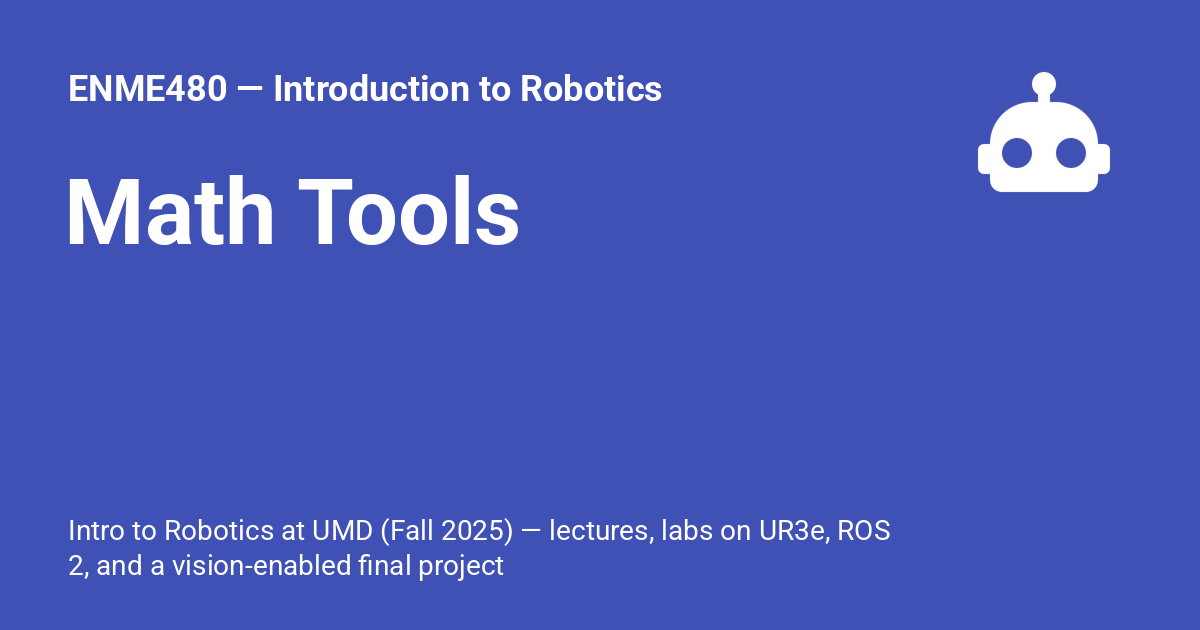 ENME480 — Introduction to Robotics

Math Tools

Intro to Robotics at UMD (Fall 2025) — lectures, labs on UR3e, ROS 2, and a vision-enabled final project